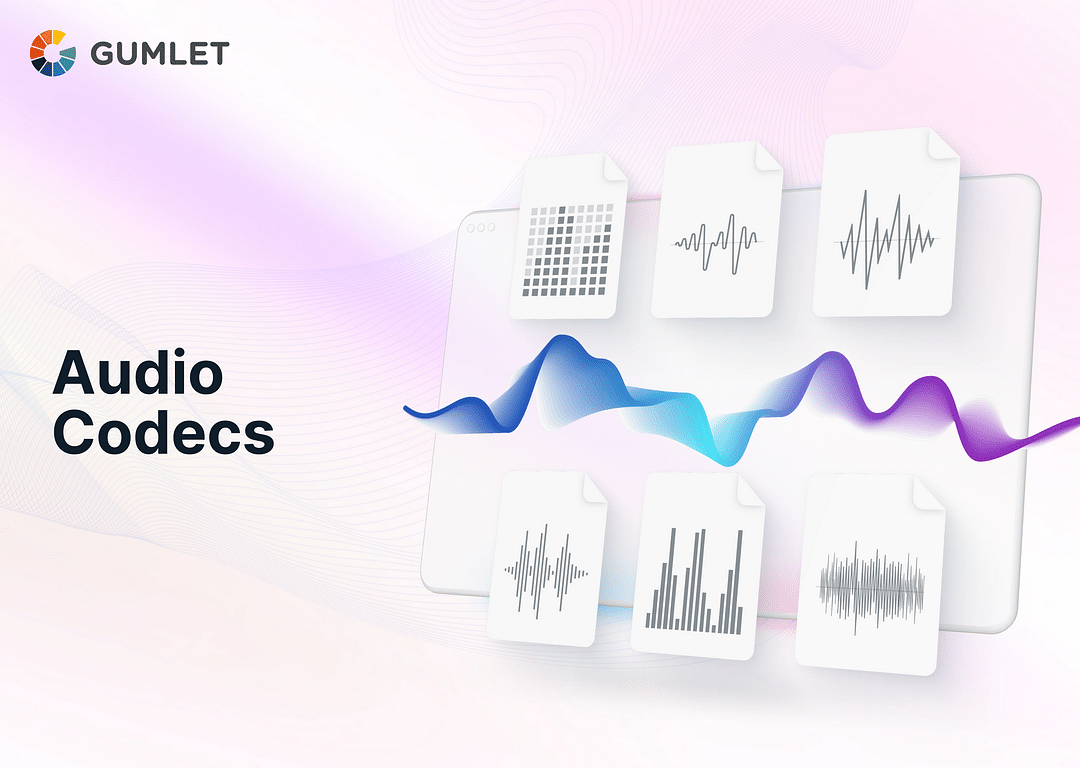 GUMLET

Audio Codecs